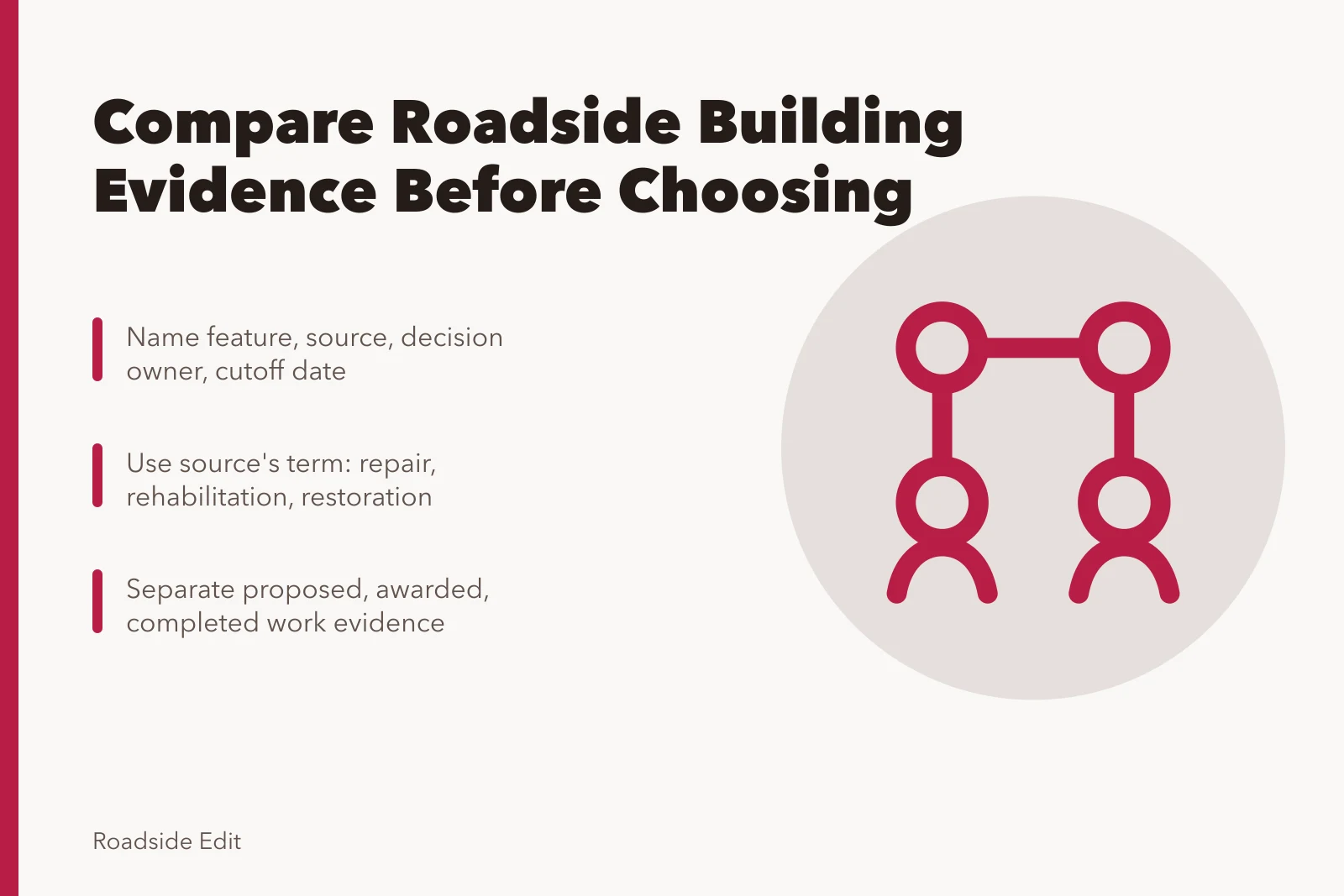 Compare Roadside Building Evidence Before Choosing

Name feature, source, decision owner, cutoff date

Use source's term: repair, rehabilitation, restoration

Separate proposed, awarded, completed work evidence

Roadside Edit